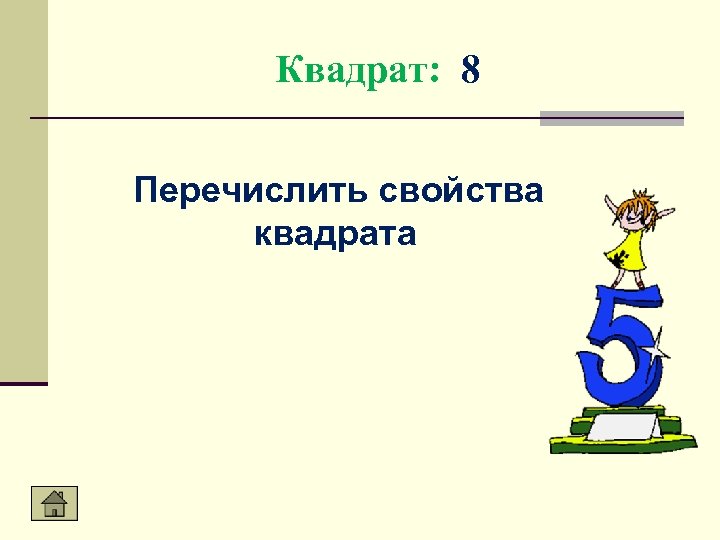 Квадрат: 8

Перечислить свойства квадрата

5